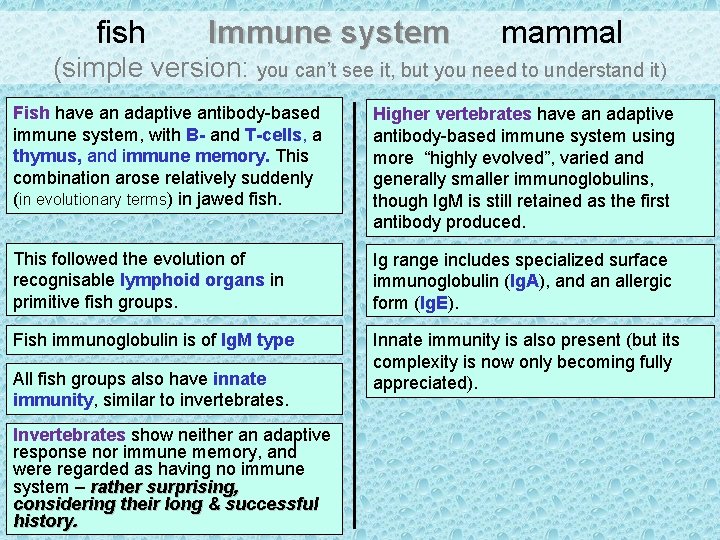 fish Immune system mammal

(simple version: you can't see it, but you need to understand it)

Fish have an adaptive antibody-based immune system, with B- and T-cells, a thymus, and immune memory. This combination arose relatively suddenly (in evolutionary terms) in jawed fish.

This followed the evolution of recognisable lymphoid organs in primitive fish groups.

Fish immunoglobulin is of IgM type

All fish groups also have innate immunity, similar to invertebrates.

Invertebrates show neither an adaptive response nor immune memory, and were regarded as having no immune system – rather surprising, considering their long & successful history.

Higher vertebrates have an adaptive antibody-based immune system using more "highly evolved", varied and generally smaller immunoglobulins, though IgM is still retained as the first antibody produced.

Ig range includes specialized surface immunoglobulin (IgA), and an allergic form (IgE).

Innate immunity is also present (but its complexity is now only becoming fully appreciated).